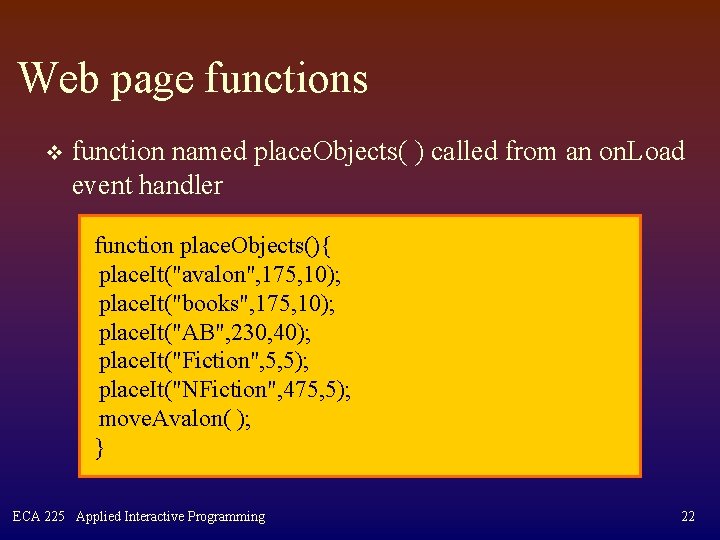 Web page functions

❖ function named placeObjects( ) called from an onLoad event handler

function placeObjects(){
placeIt("avalon",175,10);
placeIt("books",175,10);
placeIt("AB",230,40);
placeIt("Fiction",5,5);
placeIt("NFiction",475,5);
moveAvalon( );
}

ECA 225 Applied Interactive Programming

22